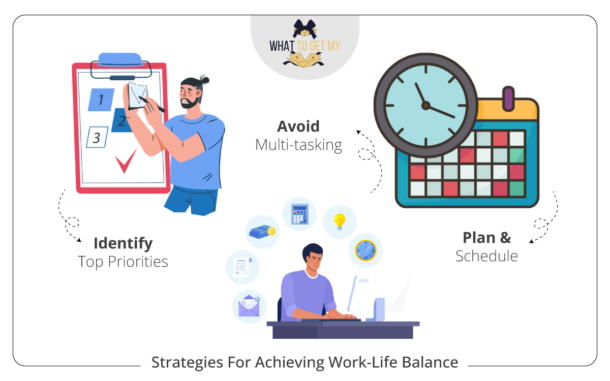 WHAT TO GET MY

1
2
3

Avoid
Multi-tasking

Identify
Top Priorities

Plan &
Schedule

Strategies For Achieving Work-Life Balance